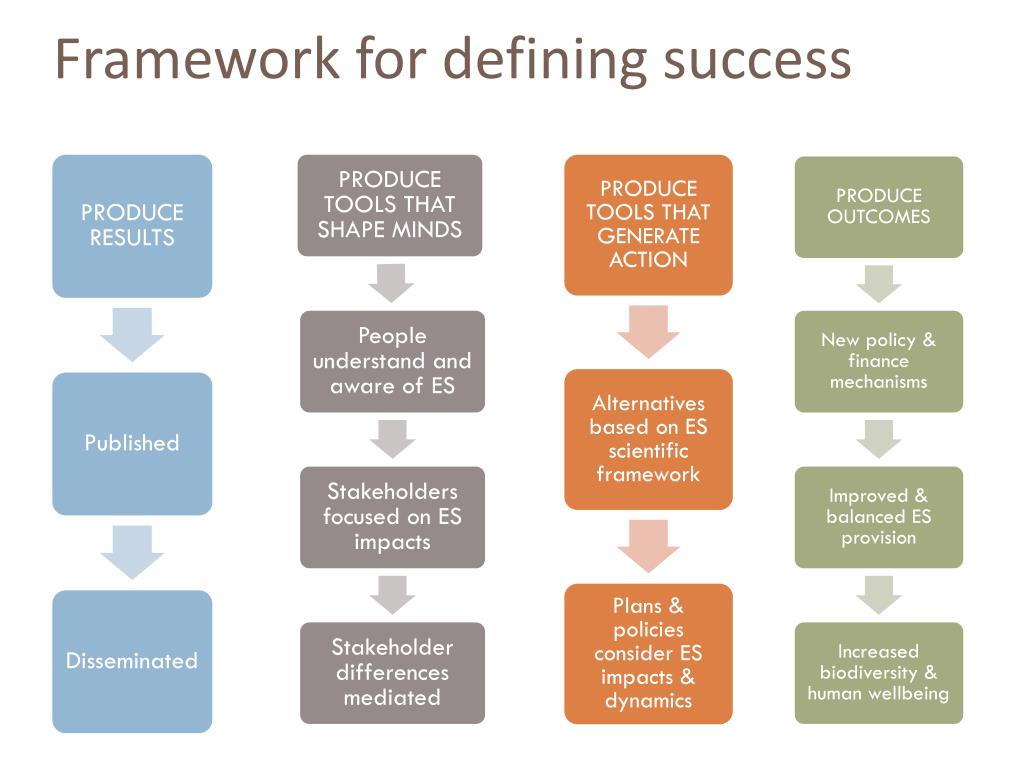 Framework for defining success

PRODUCE RESULTS

Published

Disseminated

PRODUCE TOOLS THAT SHAPE MINDS

People understand and aware of ES

Stakeholders focused on ES impacts

Stakeholder differences mediated

PRODUCE TOOLS THAT GENERATE ACTION

Alternatives based on ES scientific framework

Plans & policies consider ES impacts & dynamics

PRODUCE OUTCOMES

New policy & finance mechanisms

Improved & balanced ES provision

Increased biodiversity & human wellbeing